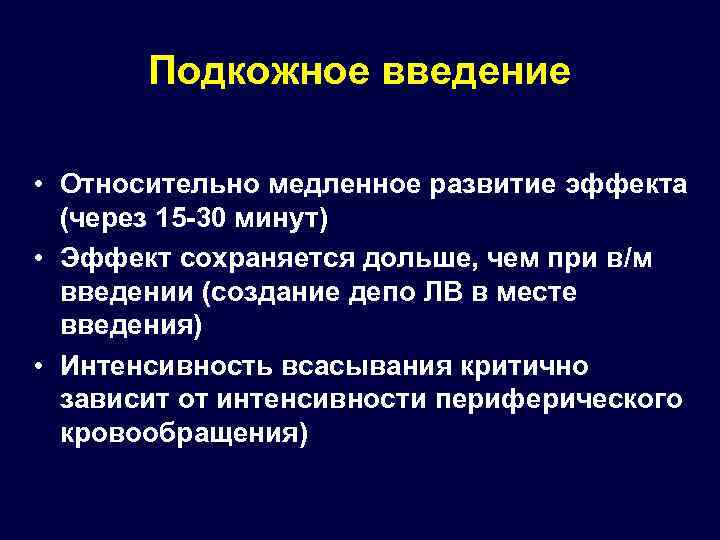 Подкожное введение

• Относительно медленное развитие эффекта (через 15-30 минут)
• Эффект сохраняется дольше, чем при в/м введении (создание депо ЛВ в месте введения)
• Интенсивность всасывания критично зависит от интенсивности периферического кровообращения)